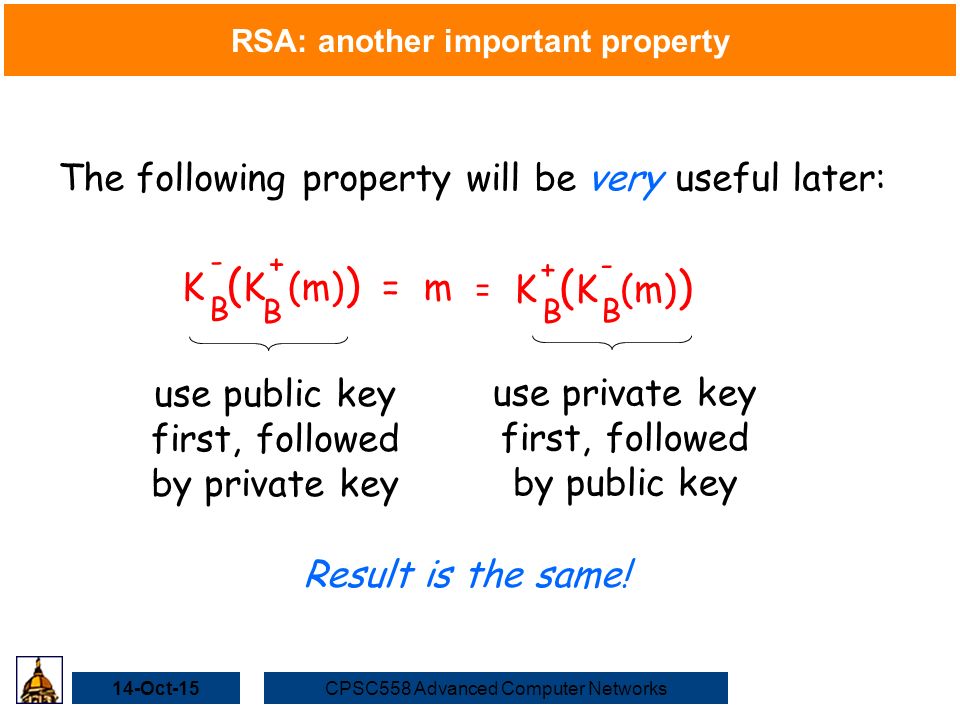 RSA: another important property

The following property will be very useful later:

$K_B^-(K_B^+(m)) = m = K_B^+(K_B^-(m))$

use public key first, followed by private key

use private key first, followed by public key

Result is the same!

14-Oct-15

CPSC558 Advanced Computer Networks